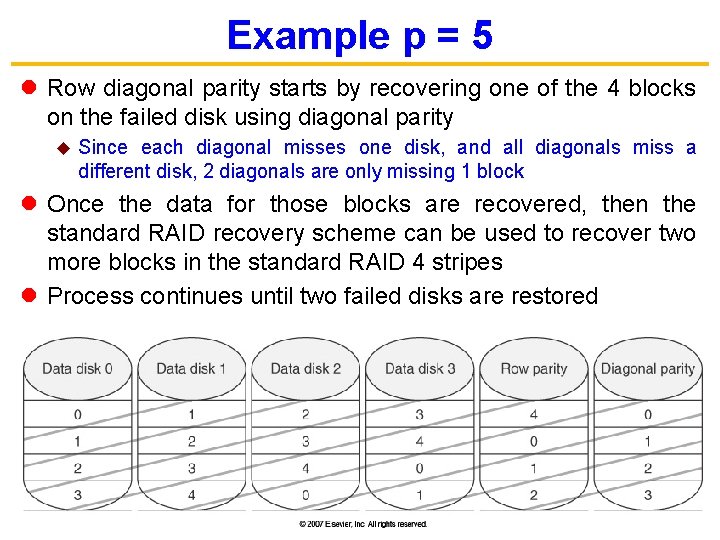 Example p = 5

Row diagonal parity starts by recovering one of the 4 blocks on the failed disk using diagonal parity

Since each diagonal misses one disk, and all diagonals miss a different disk, 2 diagonals are only missing 1 block

Once the data for those blocks are recovered, then the standard RAID recovery scheme can be used to recover two more blocks in the standard RAID 4 stripes

Process continues until two failed disks are restored

| Data disk 0 | Data disk 1 | Data disk 2 | Data disk 3 | Row parity | Diagonal parity |
|---|---|---|---|---|---|
| 0 | 1 | 2 | 3 | 4 | 0 |
| 1 | 2 | 3 | 4 | 0 | 1 |
| 2 | 3 | 4 | 0 | 1 | 2 |
| 3 | 4 | 0 | 1 | 2 | 3 |

© 2007 Elsevier, Inc. All rights reserved.